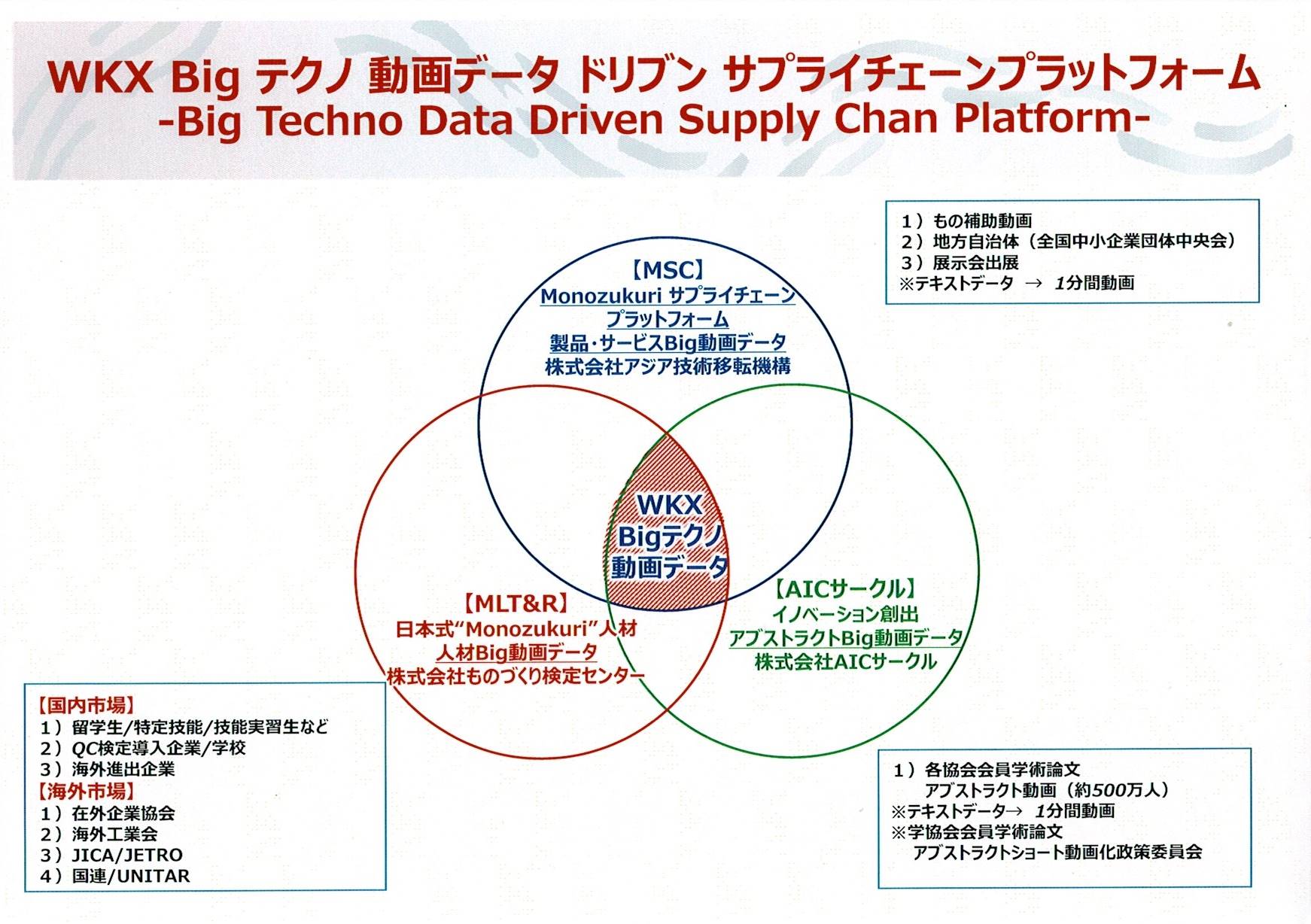 WKX Big テクノ 動画データ ドリブン サプライチェーンプラットフォーム
-Big Techno Data Driven Supply Chan Platform-

1）もの補助動画
2）地方自治体（全国中小企業団体中央会）
3）展示会出展
※テキストデータ → 1分間動画

【MSC】
Monozukuri サプライチェーン
プラットフォーム
製品・サービスBig動画データ
株式会社アジア技術移転機構

WKX
Bigテクノ
動画データ

【MLT&R】
日本式“Monozukuri”人材
人材Big動画データ
株式会社ものづくり検定センター

【AICサークル】
イノベーション創出
アブストラクトBig動画データ
株式会社AICサークル

【国内市場】
1）留学生/特定技能/技能実習生など
2）QC検定導入企業/学校
3）海外進出企業
【海外市場】
1）在外企業協会
2）海外工業会
3）JICA/JETRO
4）国連/UNITAR

1）各協会会員学術論文
アブストラクト動画（約500万人）
※テキストデータ→ 1分間動画
※学協会会員学術論文
アブストラクトショート動画化政策委員会